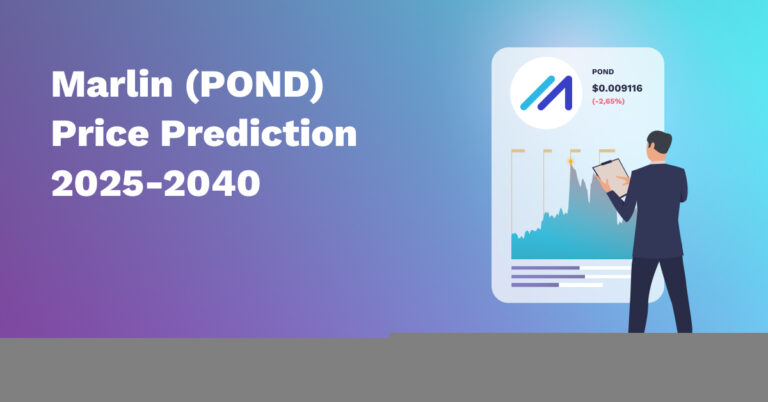 Marlin (POND) Price Prediction 2025-2040

POND
$0.009116
(-2,65%)